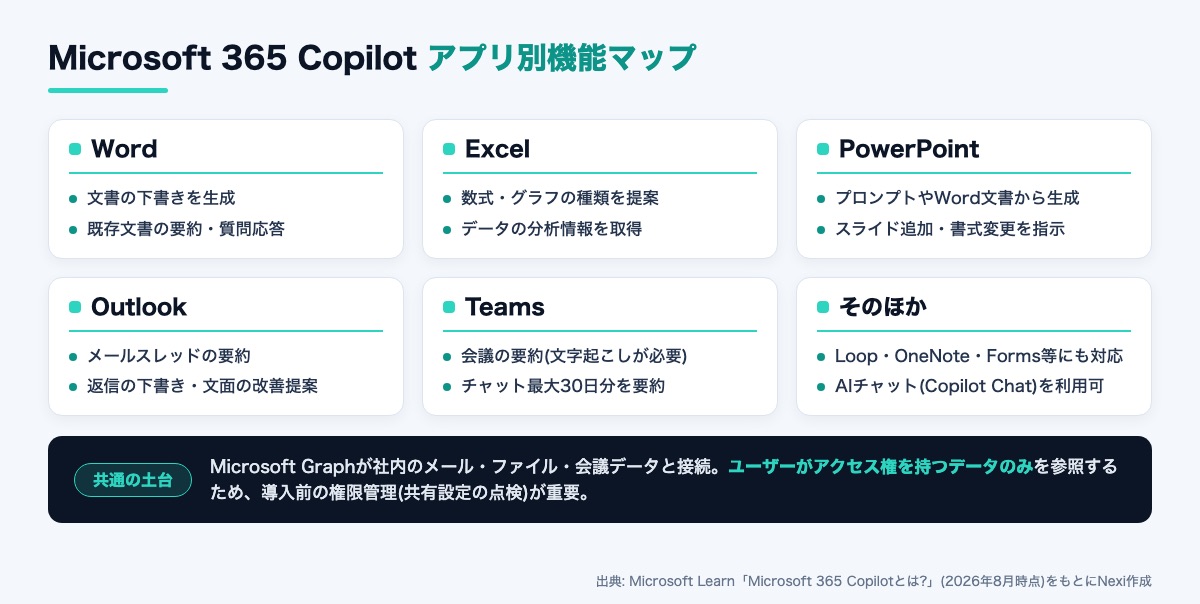 Microsoft 365 Copilot アプリ別機能マップ

Word
文書の下書きを生成
既存文書の要約・質問応答

Excel
数式・グラフの種類を提案
データの分析情報を取得

PowerPoint
プロンプトやWord文書から生成
スライド追加・書式変更を指示

Outlook
メールスレッドの要約
返信の下書き・文面の改善提案

Teams
会議の要約(文字起こしが必要)
チャット最大30日分を要約

そのほか
Loop・OneNote・Forms等にも対応
AIチャット(Copilot Chat)を利用可

共通の土台
Microsoft Graphが社内のメール・ファイル・会議データと接続。ユーザーがアクセス権を持つデータのみを参照するため、導入前の権限管理(共有設定の点検)が重要。

出典: Microsoft Learn「Microsoft 365 Copilotとは?」(2026年8月時点)をもとにNexi作成